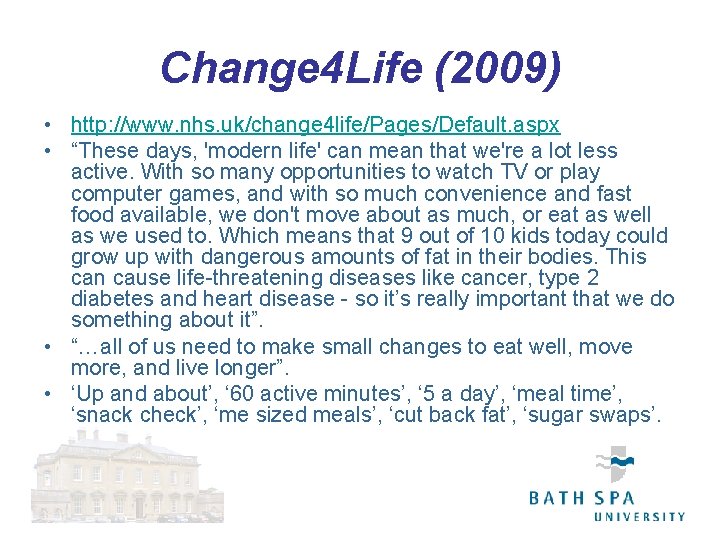 Change4Life (2009)

• http://www.nhs.uk/change4life/Pages/Default.aspx
• “These days, 'modern life' can mean that we're a lot less active. With so many opportunities to watch TV or play computer games, and with so much convenience and fast food available, we don't move about as much, or eat as well as we used to. Which means that 9 out of 10 kids today could grow up with dangerous amounts of fat in their bodies. This can cause life-threatening diseases like cancer, type 2 diabetes and heart disease - so it’s really important that we do something about it”.
• “…all of us need to make small changes to eat well, move more, and live longer”.
• ‘Up and about’, ‘60 active minutes’, ‘5 a day’, ‘meal time’, ‘snack check’, ‘me sized meals’, ‘cut back fat’, ‘sugar swaps’.

BATH SPA UNIVERSITY